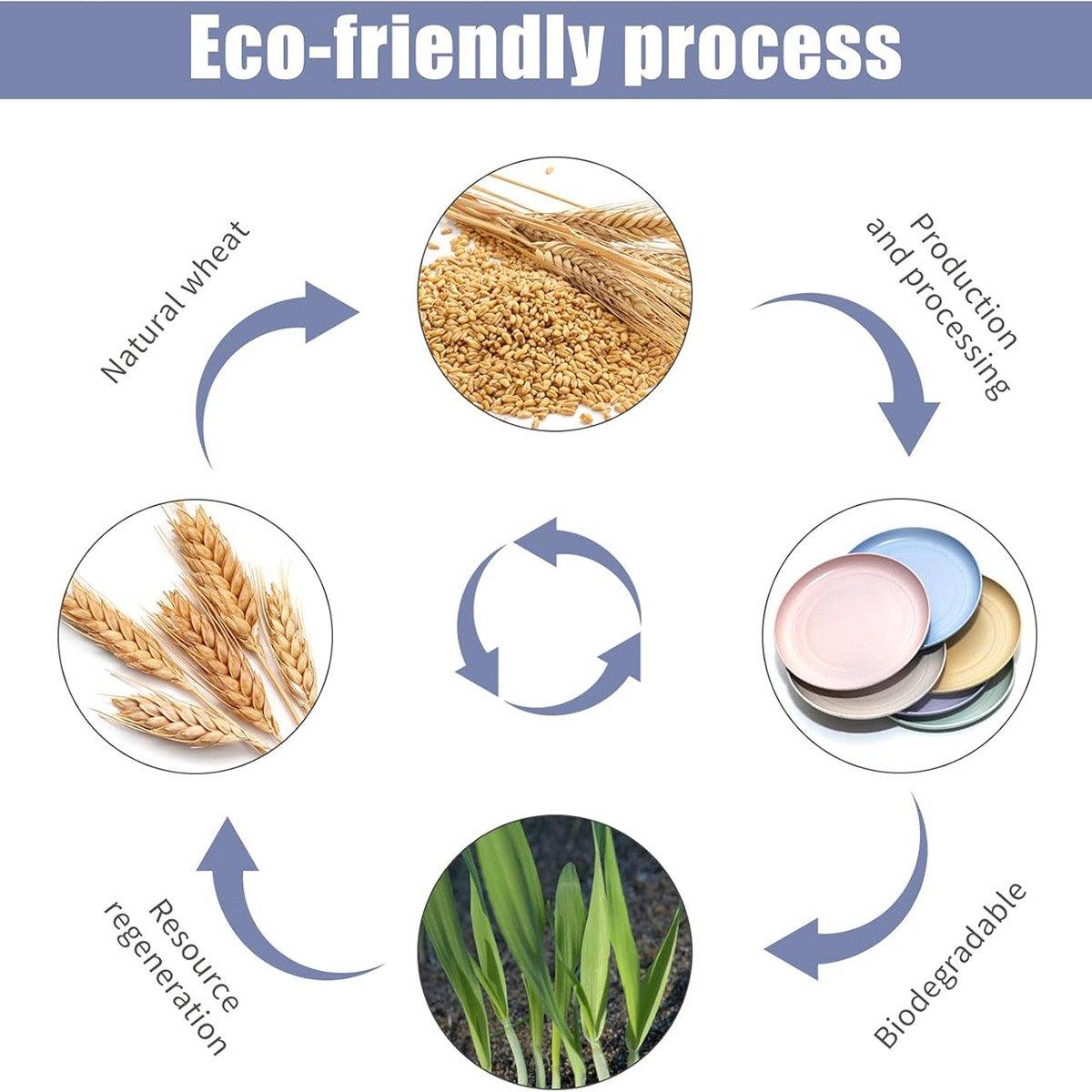 Eco-friendly process

Natural wheat

Production and processing

Biodegradable

Resource regeneration